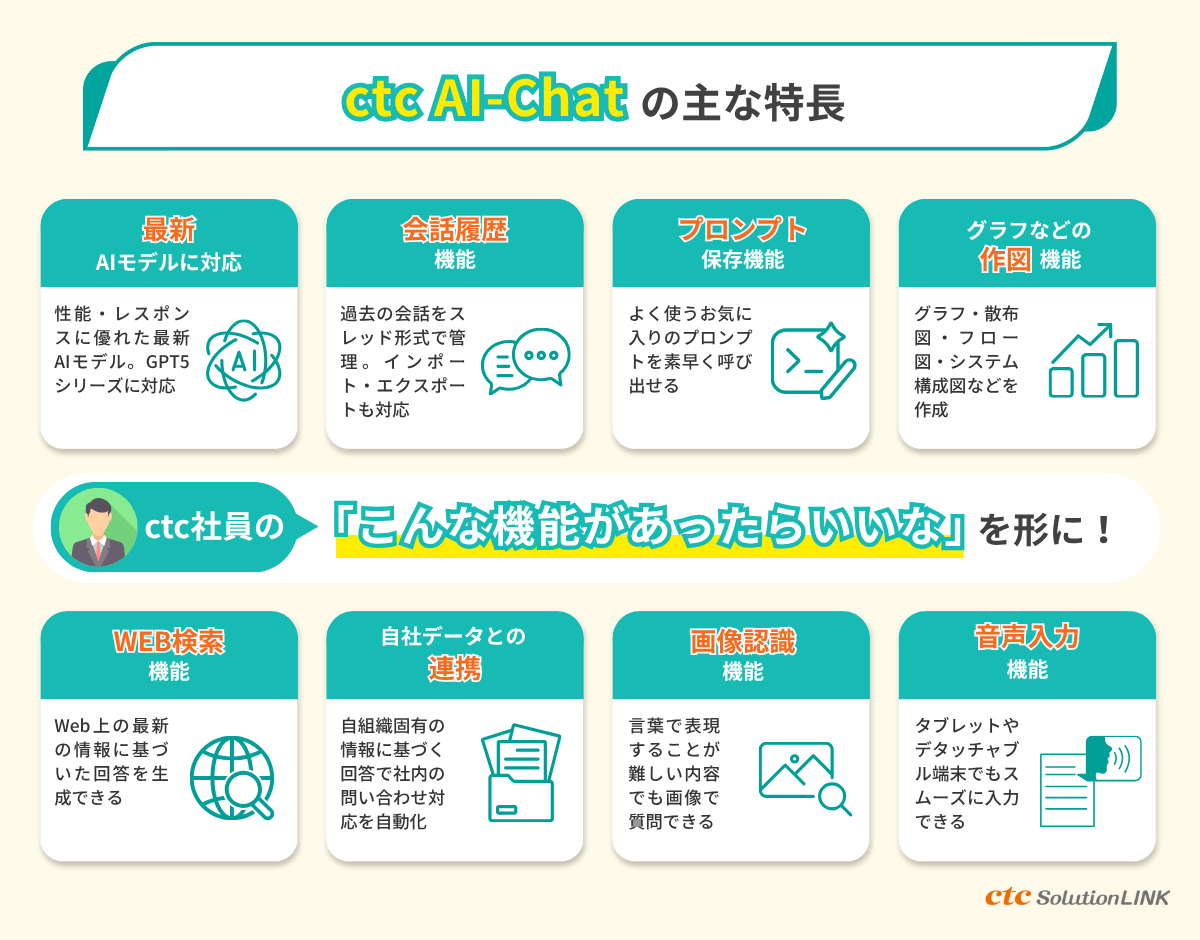 ctc AI-Chat の主な特長

最新
AIモデルに対応

性能・レスポンスに優れた最新AIモデル。GPT5シリーズに対応

AI

会話履歴
機能

過去の会話をスレッド形式で管理。インポート・エクスポートも対応

プロンプト
保存機能

よく使うお気に入りのプロンプトを素早く呼び出せる

グラフなどの
作図 機能

グラフ・散布図・フロー図・システム構成図などを作成

ctc社員の「こんな機能があったらいいな」を形に！

WEB検索
機能

Web上の最新の情報に基づいた回答を生成できる

自社データとの
連携

自組織固有の情報に基づく回答で社内の問い合わせ対応を自動化

画像認識
機能

言葉で表現することが難しい内容でも画像で質問できる

音声入力
機能

タブレットやデタッチャブル端末でもスムーズに入力できる

ctc SolutionLINK